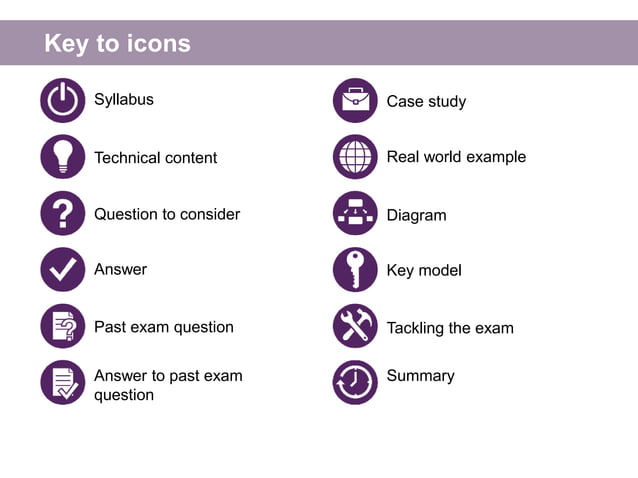 Key to icons

Syllabus

Technical content

Question to consider

Answer

Past exam question

Answer to past exam question

Case study

Real world example

Diagram

Key model

Tackling the exam

Summary